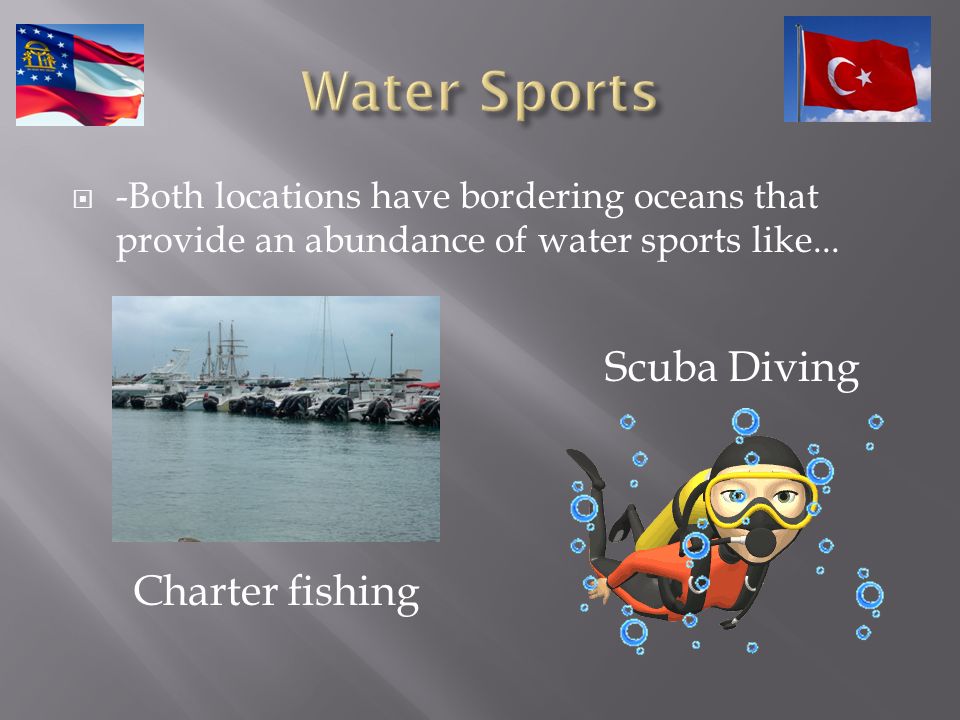 Water Sports

-Both locations have bordering oceans that provide an abundance of water sports like...

Scuba Diving

Charter fishing